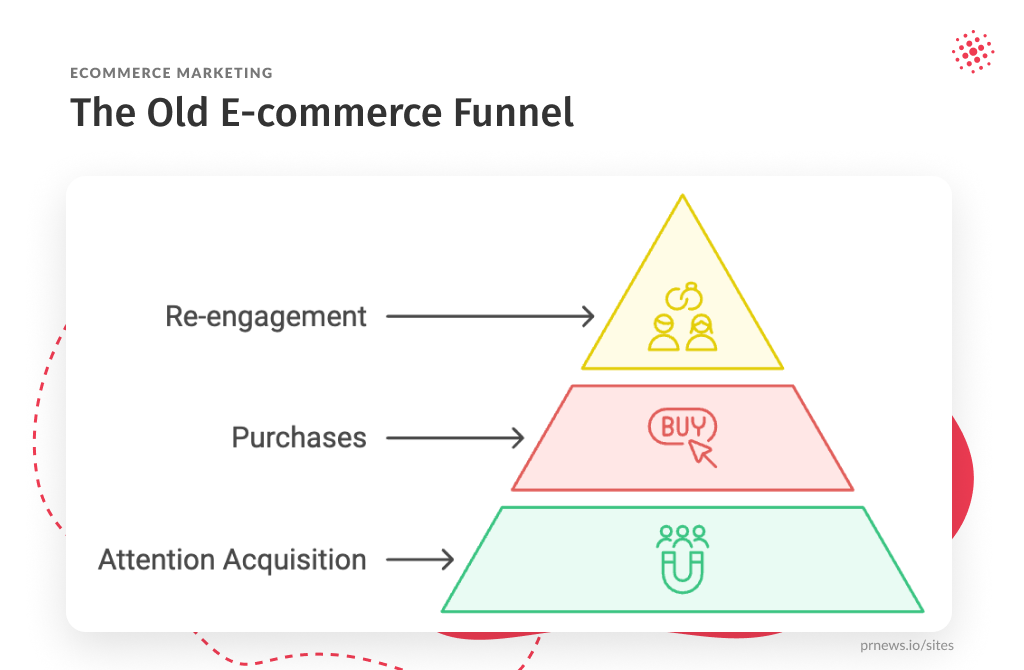 ECOMMERCE MARKETING

The Old E-commerce Funnel

Re-engagement

Purchases

BUY

Attention Acquisition

prnews.io/sites